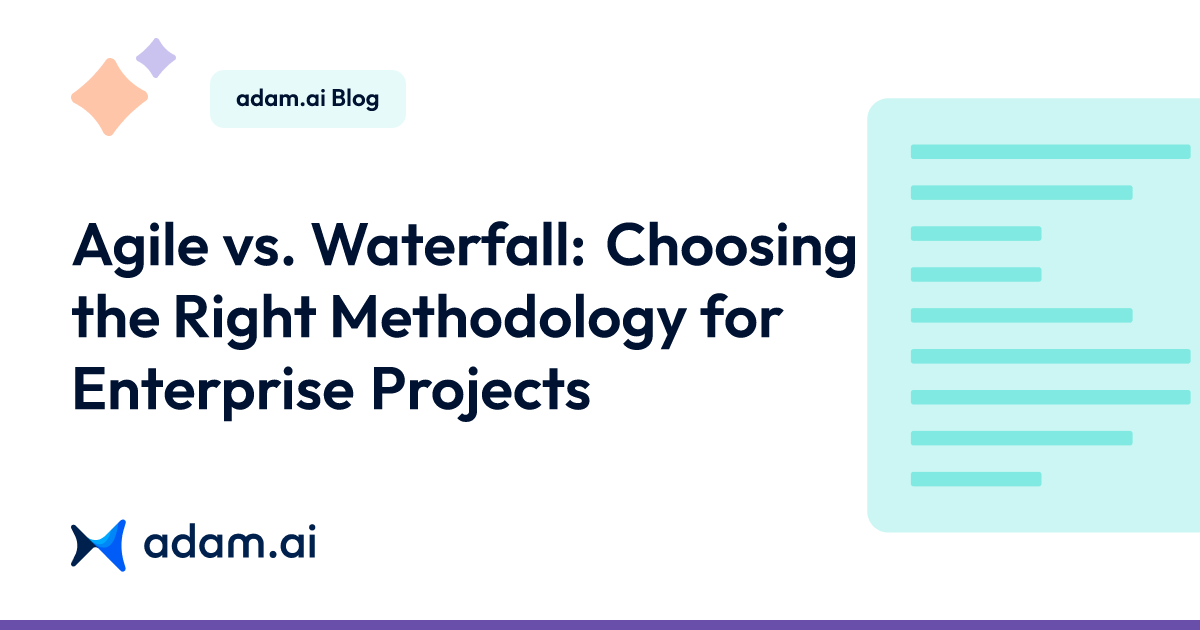 adam.ai Blog

Agile vs. Waterfall: Choosing the Right Methodology for Enterprise Projects

adam.ai